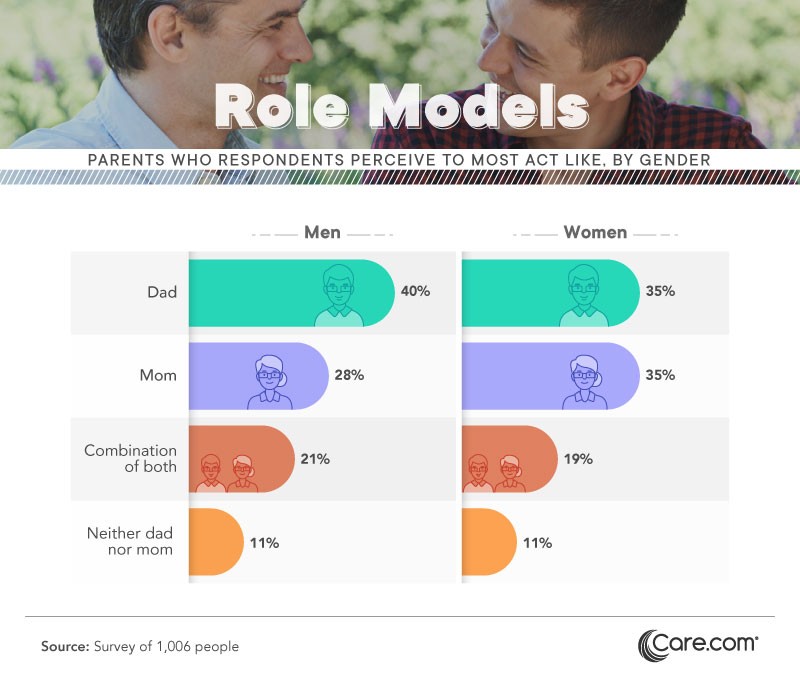 Role Models

PARENTS WHO RESPONDENTS PERCEIVE TO MOST ACT LIKE, BY GENDER

| | Men | Women |
|---|---|---|
| Dad | 40% | 35% |
| Mom | 28% | 35% |
| Combination of both | 21% | 19% |
| Neither dad nor mom | 11% | 11% |

Source: Survey of 1,006 people

Care.com